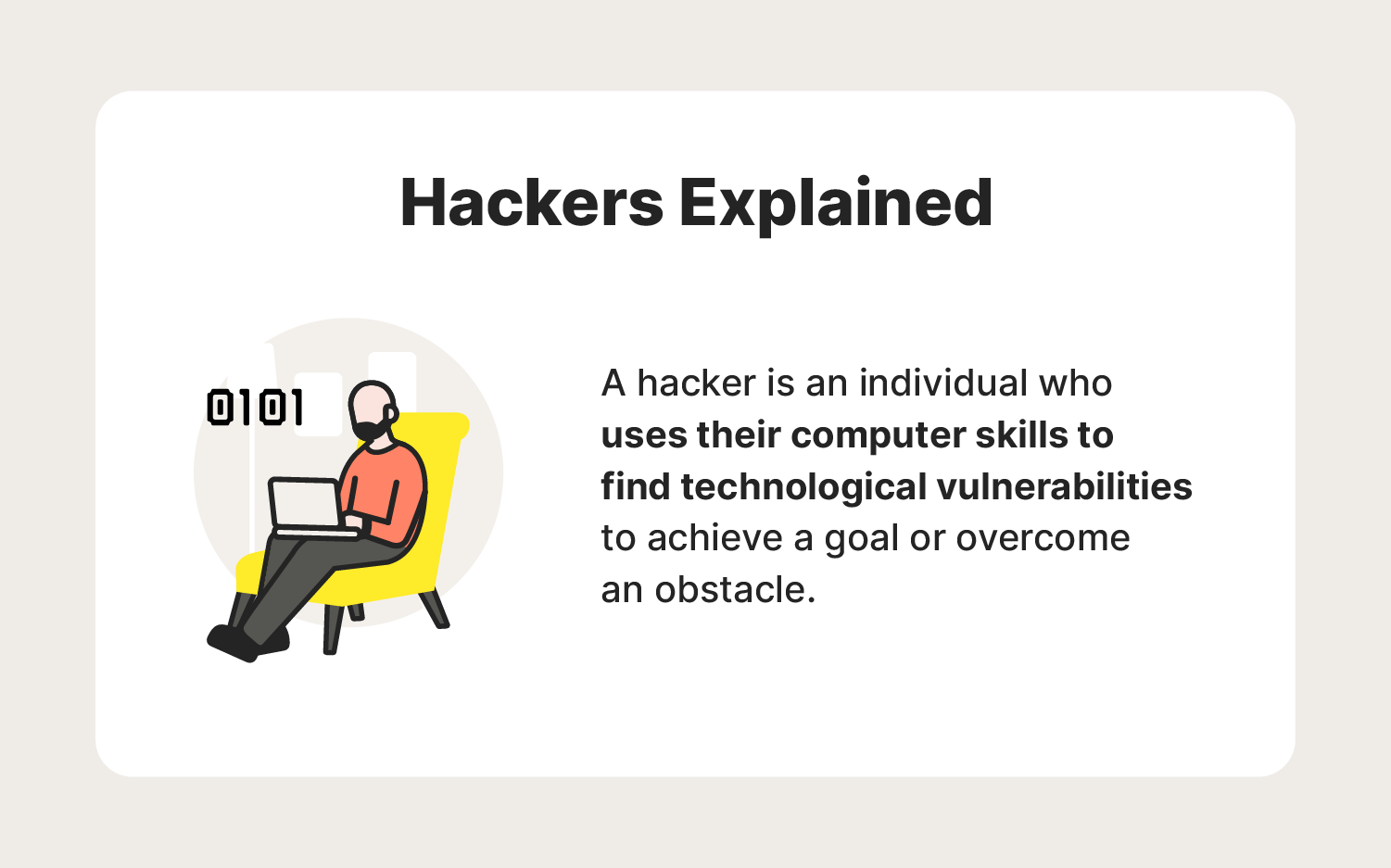 Hackers Explained

0101

A hacker is an individual who uses their computer skills to find technological vulnerabilities to achieve a goal or overcome an obstacle.